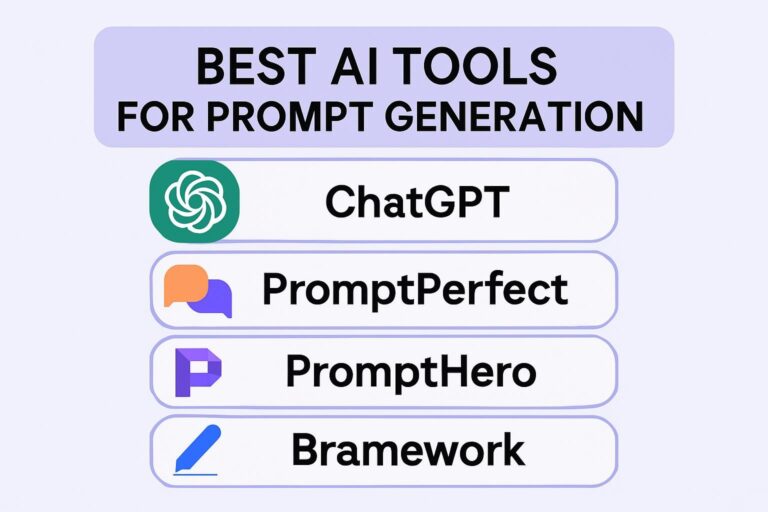 BEST AI TOOLS
FOR PROMPT GENERATION

ChatGPT

PromptPerfect

PromptHero

Bramework